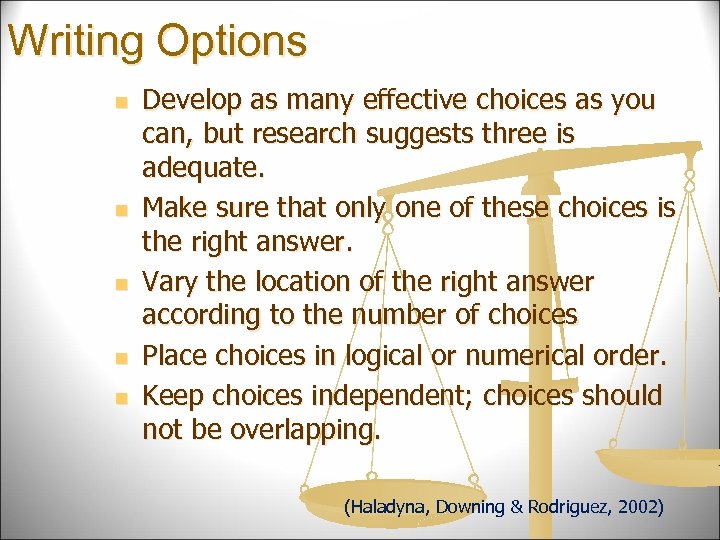 Writing Options

- Develop as many effective choices as you can, but research suggests three is adequate.
- Make sure that only one of these choices is the right answer.
- Vary the location of the right answer according to the number of choices
- Place choices in logical or numerical order.
- Keep choices independent; choices should not be overlapping.

(Haladyna, Downing & Rodriguez, 2002)